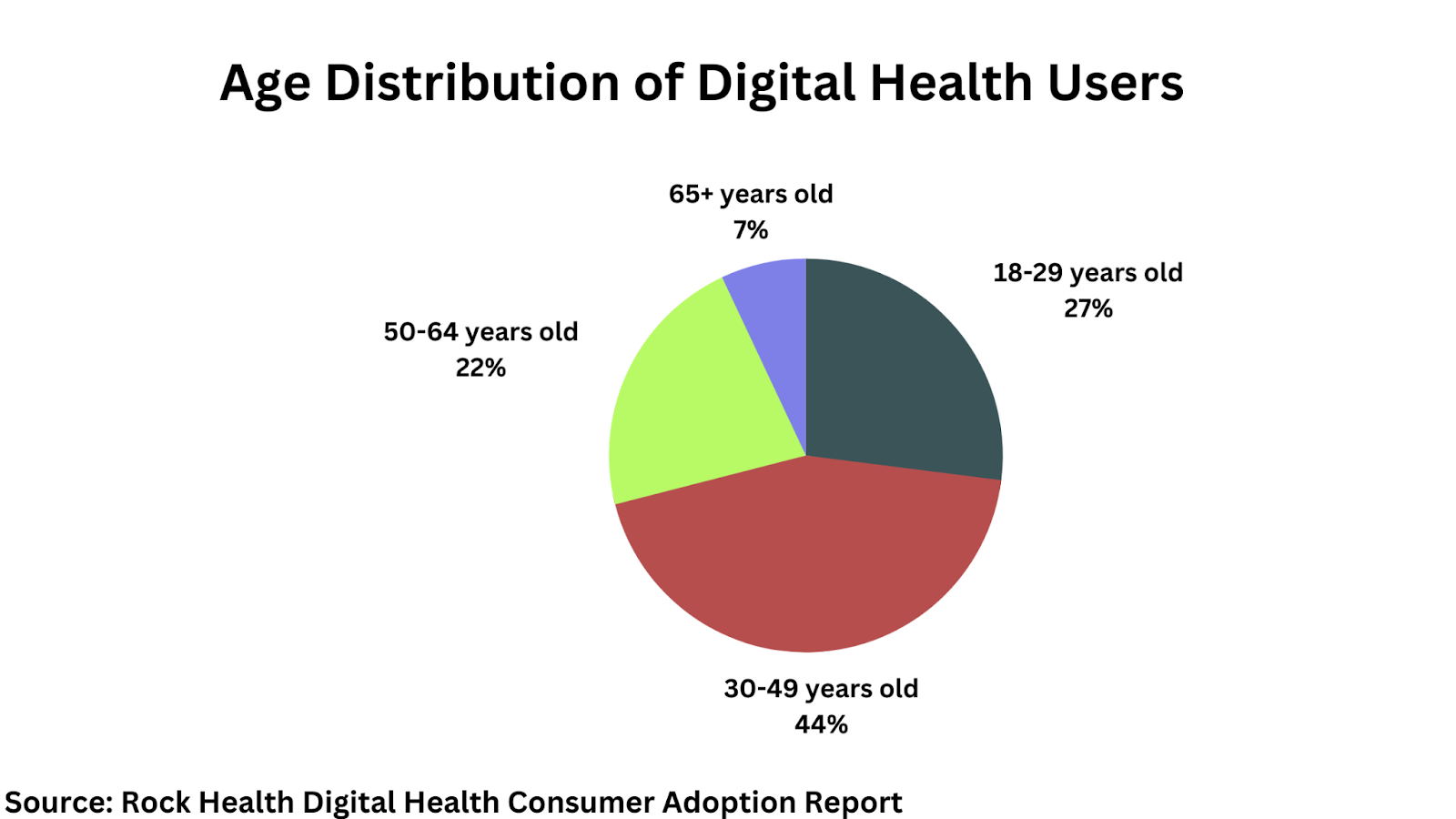 Age Distribution of Digital Health Users

65+ years old
7%

18-29 years old
27%

50-64 years old
22%

30-49 years old
44%

Source: Rock Health Digital Health Consumer Adoption Report